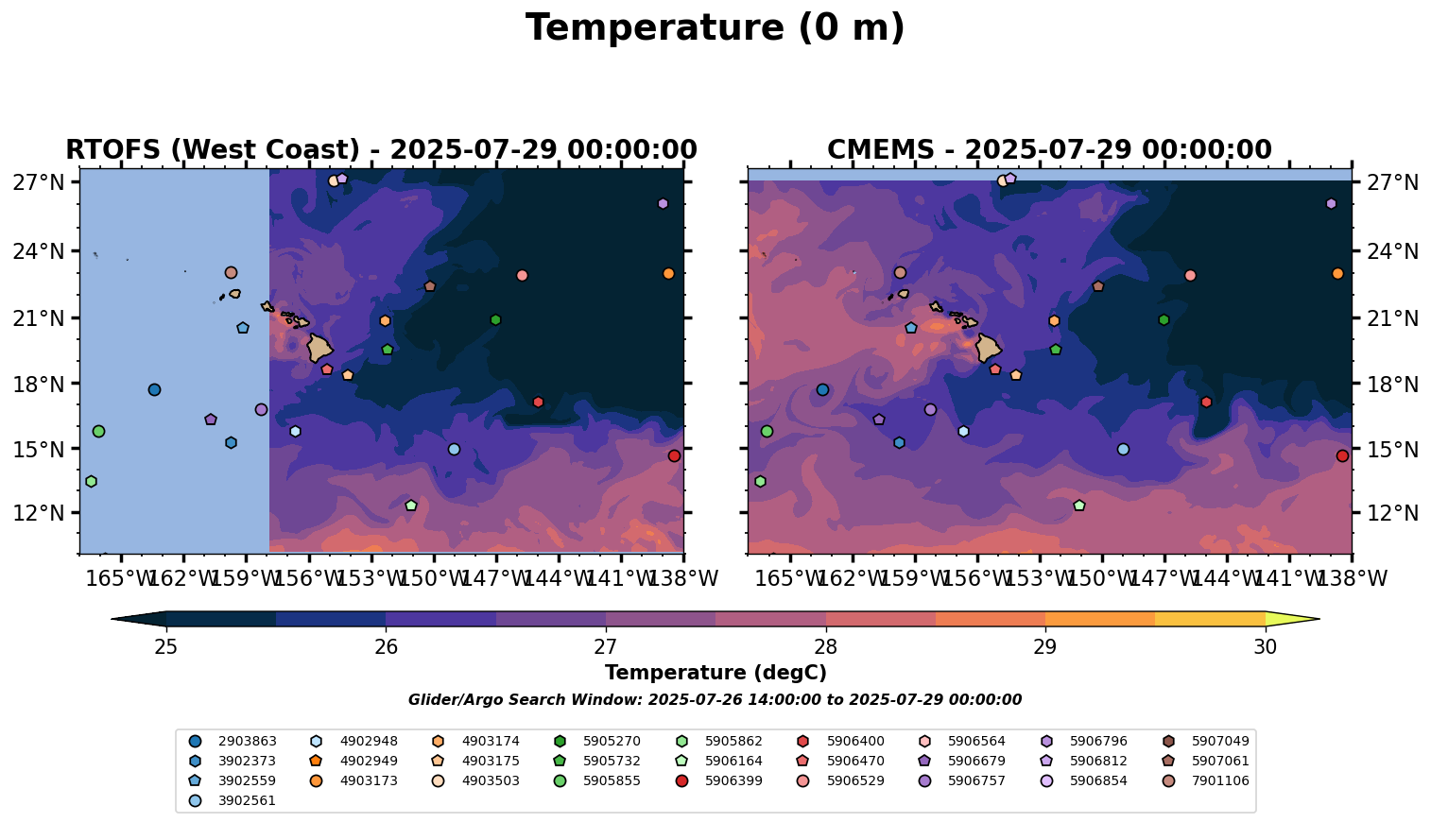 Temperature (0 m)

RTOFS (West Coast) - 2025-07-29 00:00:00

27°N
24°N
21°N
18°N
15°N
12°N

165°W 162°W 159°W 156°W 153°W 150°W 147°W 144°W 141°W 138°W

CMEMS - 2025-07-29 00:00:00

27°N
24°N
21°N
18°N
15°N
12°N

165°W 162°W 159°W 156°W 153°W 150°W 147°W 144°W 141°W 138°W

25 26 27 28 29 30

Temperature (degC)

Glider/Argo Search Window: 2025-07-26 14:00:00 to 2025-07-29 00:00:00

2903863
3902373
3902559
3902561
4902948
4902949
4903173
4903174
4903175
4903503
5905270
5905732
5905855
5905862
5906164
5906399
5906400
5906470
5906529
5906564
5906679
5906757
5906796
5906812
5906854
5907049
5907061
7901106